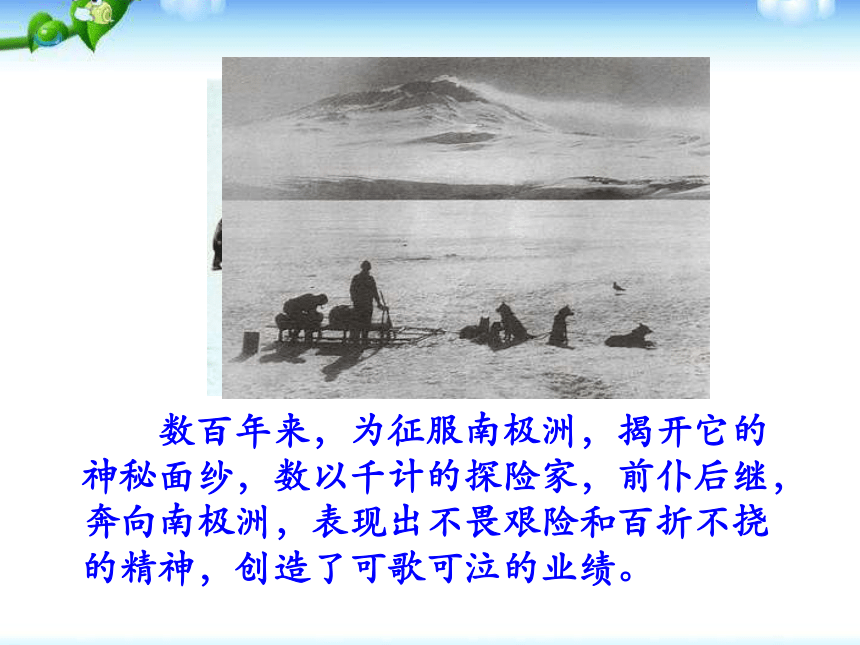 数百年来，为征服南极洲，揭开它的神秘面纱，数以千计的探险家，前仆后继，奔向南极洲，表现出不畏艰险和百折不挠的精神，创造了可歌可泣的业绩。